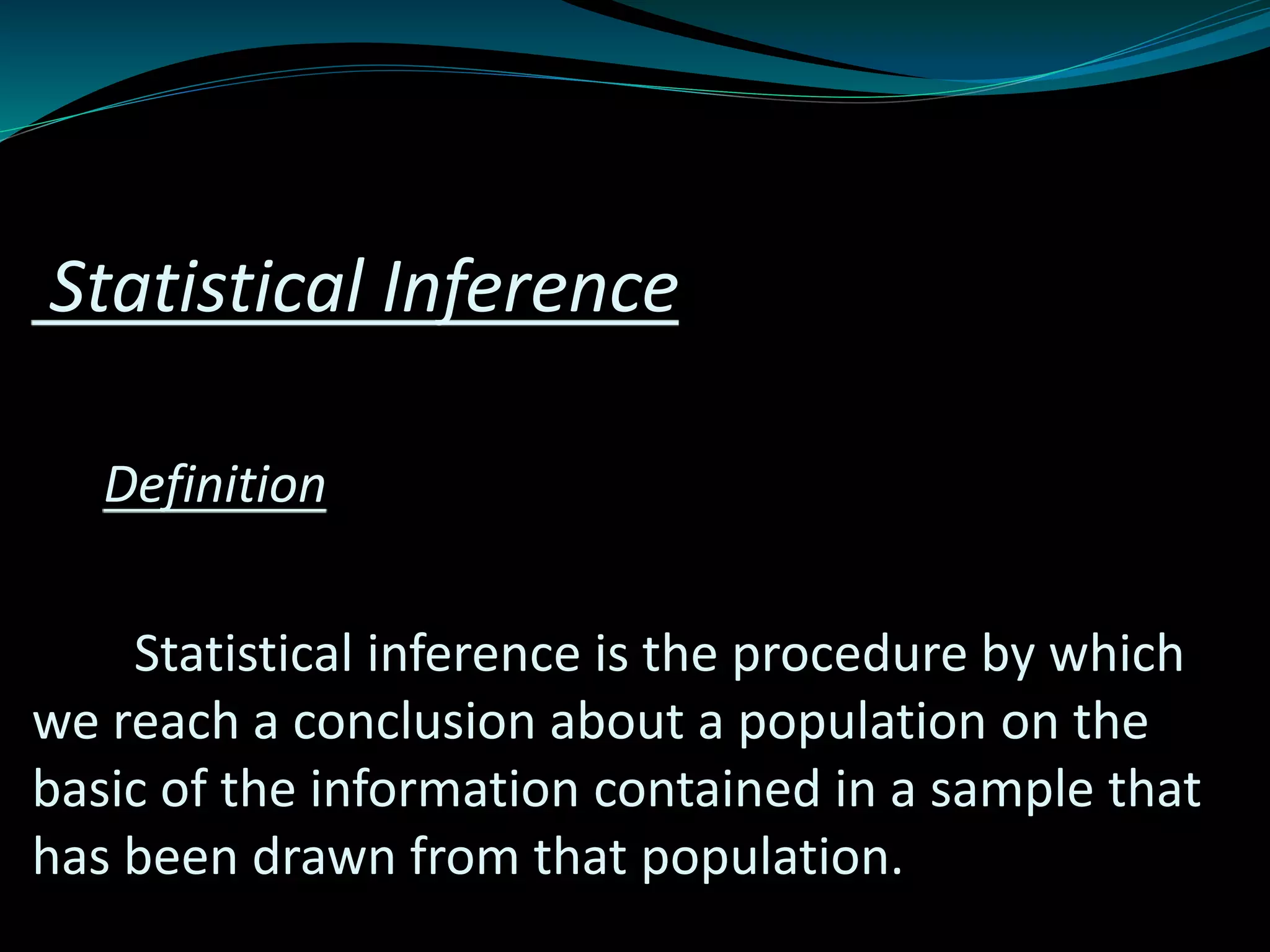 Statistical Inference

Definition

Statistical inference is the procedure by which we reach a conclusion about a population on the basic of the information contained in a sample that has been drawn from that population.